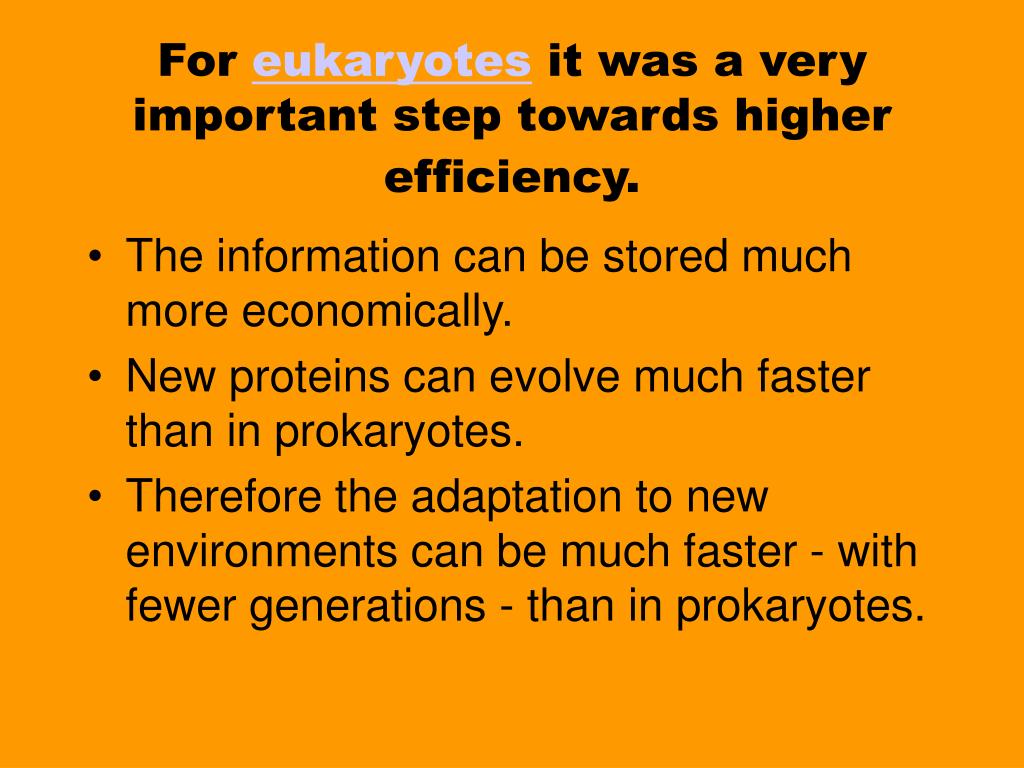 For eukaryotes it was a very important step towards higher efficiency.

• The information can be stored much more economically.
• New proteins can evolve much faster than in prokaryotes.
• Therefore the adaptation to new environments can be much faster - with fewer generations - than in prokaryotes.